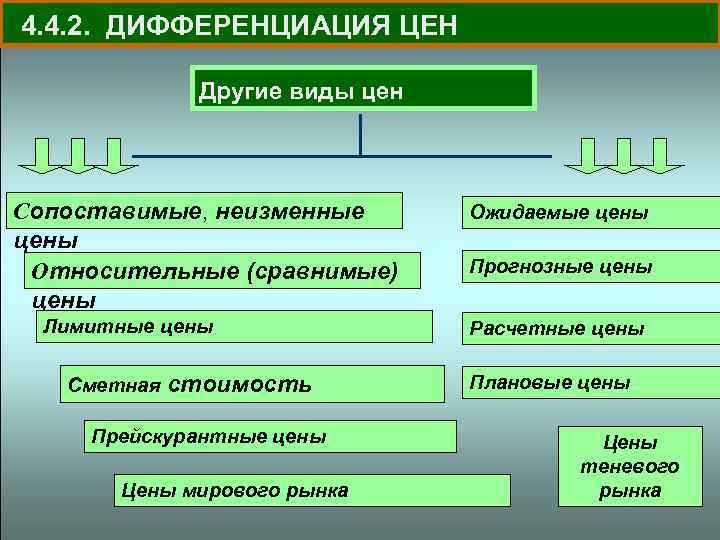 4.4.2. ДИФФЕРЕНЦИАЦИЯ ЦЕН

Другие виды цен

Сопоставимые, неизменные цены

Относительные (сравнимые) цены

Лимитные цены

Сметная стоимость

Прейскурантные цены

Цены мирового рынка

Ожидаемые цены

Прогнозные цены

Расчетные цены

Плановые цены

Цены теневого рынка